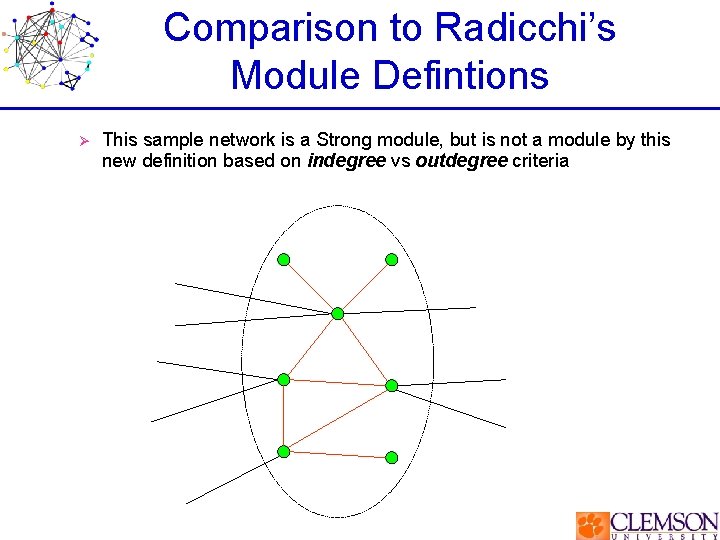 Comparison to Radicchi's Module Defintions

➢ This sample network is a Strong module, but is not a module by this new definition based on indegree vs outdegree criteria

CLEMSON
UNIVERSITY